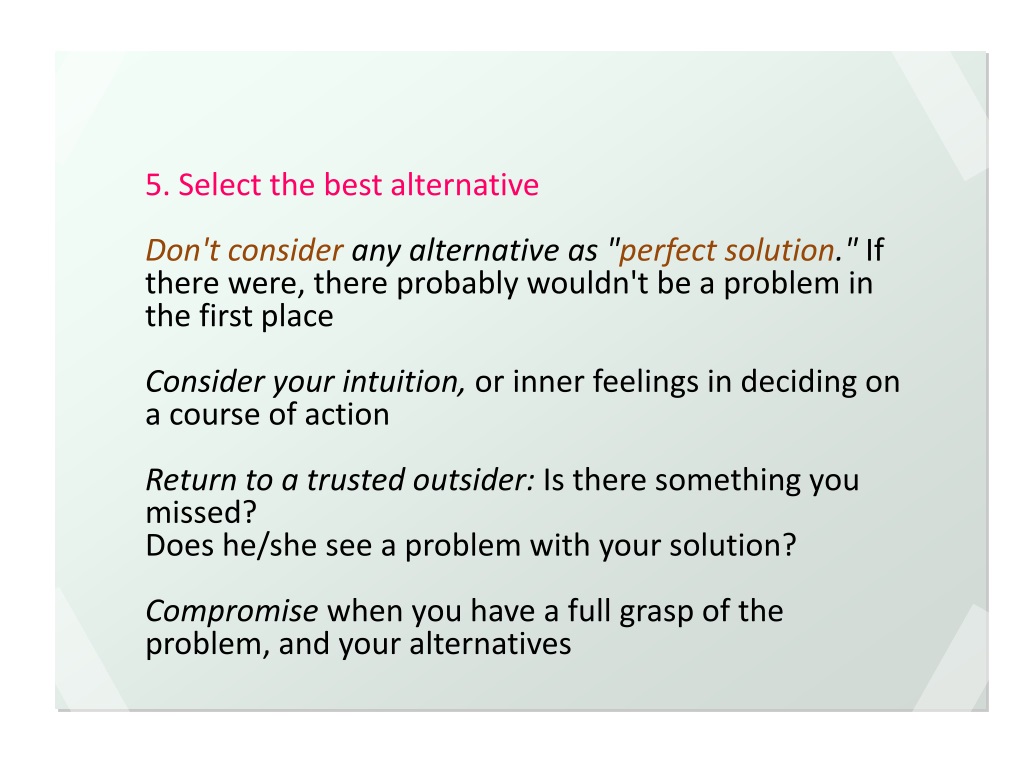 5. Select the best alternative

Don't consider any alternative as "perfect solution." If there were, there probably wouldn't be a problem in the first place

Consider your intuition, or inner feelings in deciding on a course of action

Return to a trusted outsider: Is there something you missed?
Does he/she see a problem with your solution?

Compromise when you have a full grasp of the problem, and your alternatives